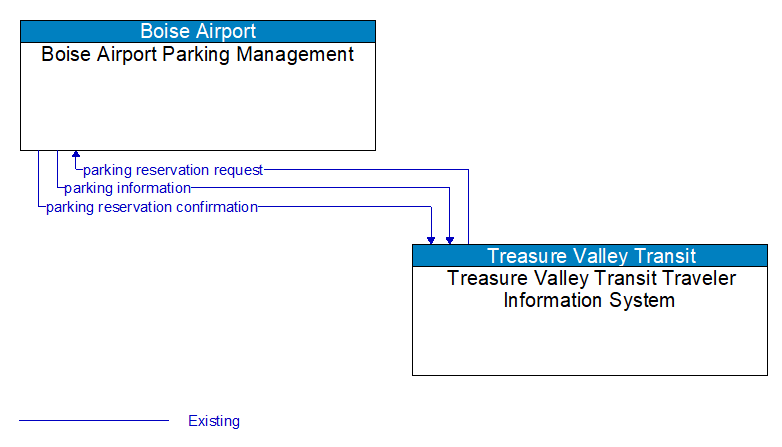 Boise Airport
Boise Airport Parking Management

parking reservation request
parking information
parking reservation confirmation

Treasure Valley Transit
Treasure Valley Transit Traveler Information System

Existing